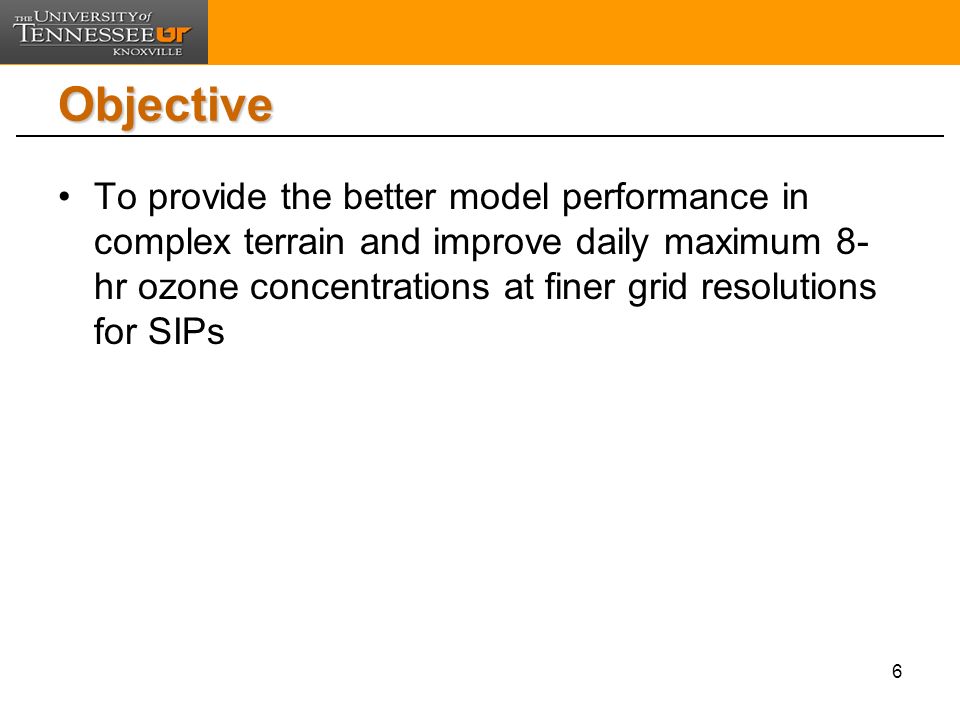 THE UNIVERSITY of TENNESSEE UT KNOXVILLE

Objective

• To provide the better model performance in complex terrain and improve daily maximum 8-hr ozone concentrations at finer grid resolutions for SIPs

6